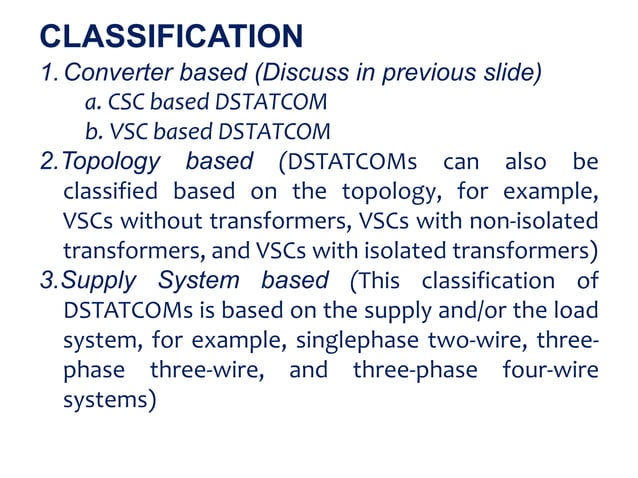 CLASSIFICATION

1. Converter based (Discuss in previous slide)

a. CSC based DSTATCOM

b. VSC based DSTATCOM

2. Topology based (DSTATCOMs can also be classified based on the topology, for example, VSCs without transformers, VSCs with non-isolated transformers, and VSCs with isolated transformers)

3. Supply System based (This classification of DSTATCOMs is based on the supply and/or the load system, for example, singlephase two-wire, three-phase three-wire, and three-phase four-wire systems)